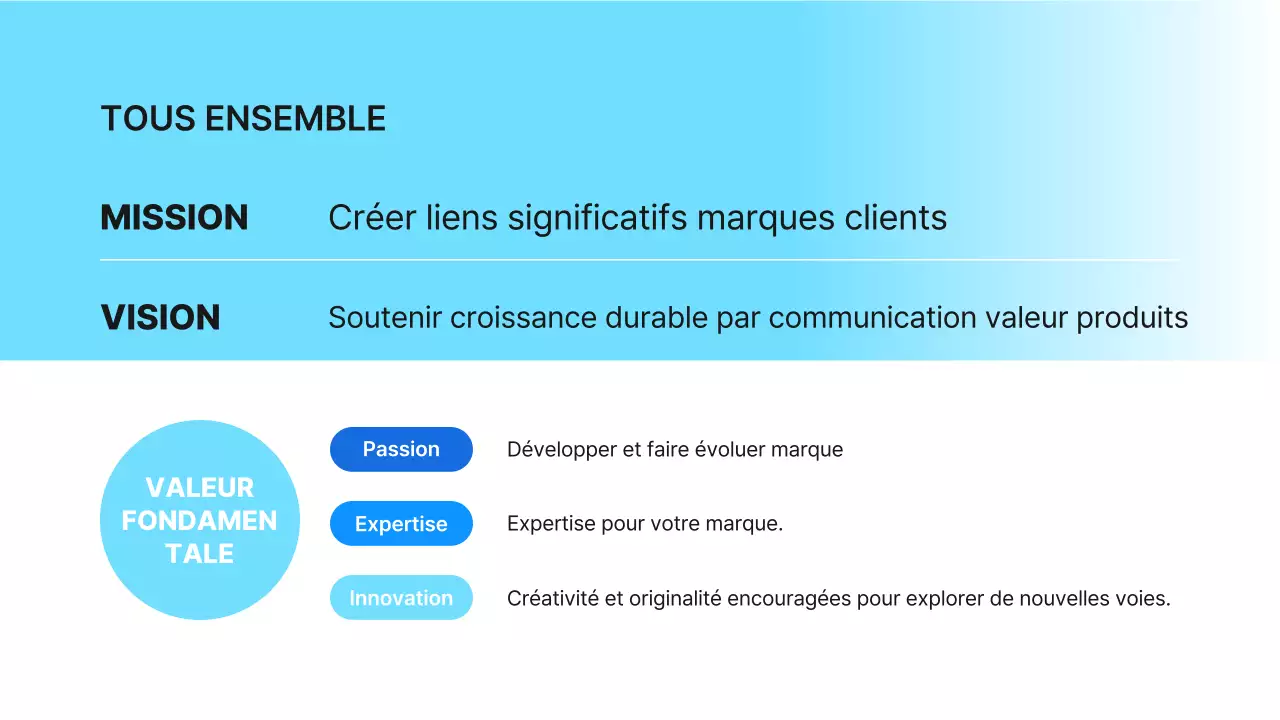 TOUS ENSEMBLE

MISSION Créer liens significatifs marques clients

VISION Soutenir croissance durable par communication valeur produits

VALEUR FONDAMEN TALE

Passion Développer et faire évoluer marque

Expertise Expertise pour votre marque.

Innovation Créativité et originalité encouragées pour explorer de nouvelles voies.